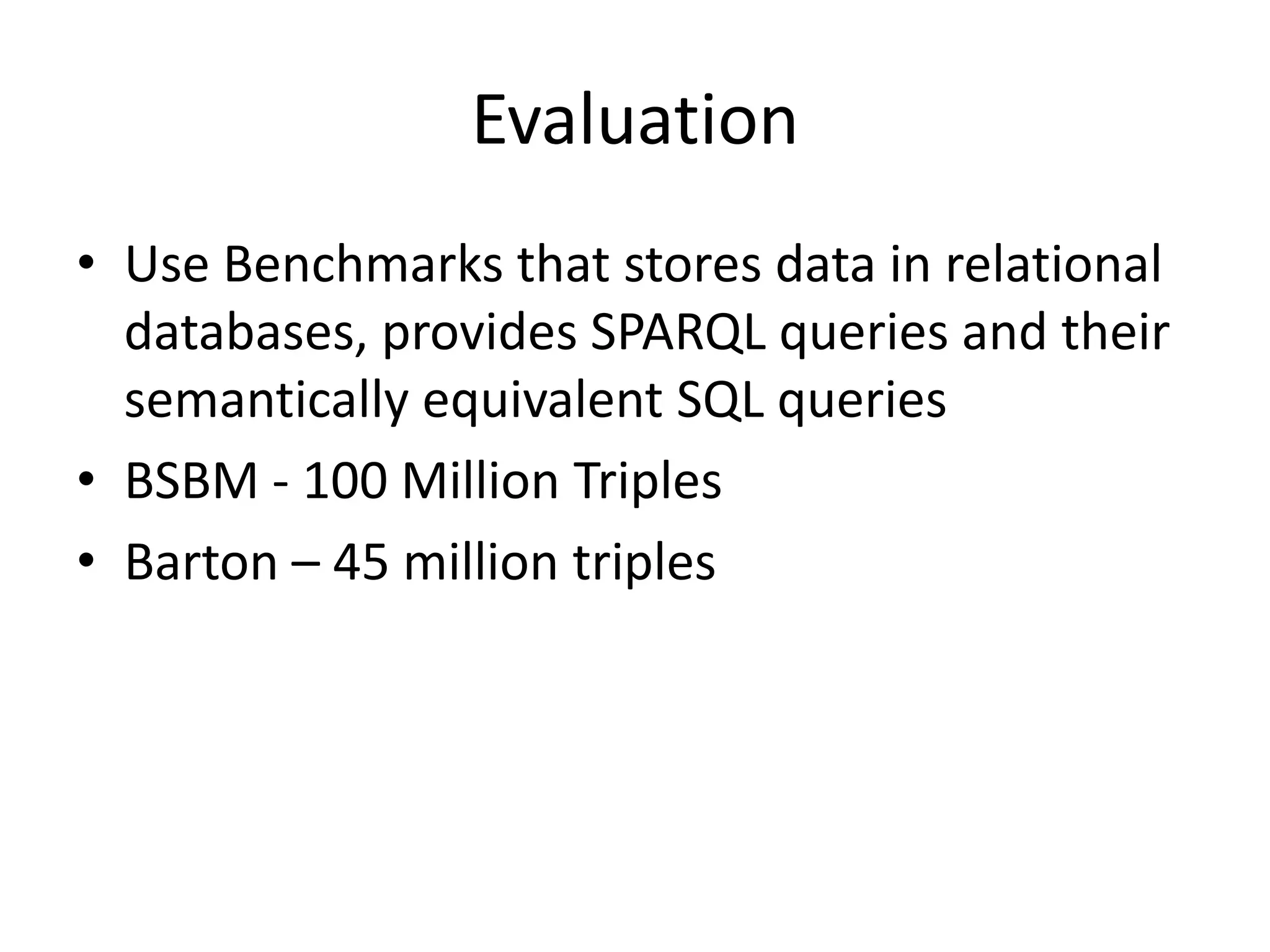 Evaluation

• Use Benchmarks that stores data in relational databases, provides SPARQL queries and their semantically equivalent SQL queries
• BSBM - 100 Million Triples
• Barton – 45 million triples